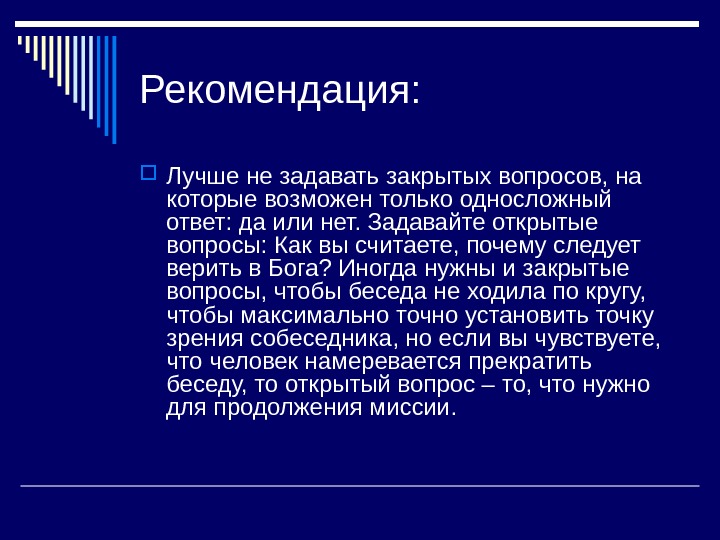 Рекомендация:

Лучше не задавать закрытых вопросов, на которые возможен только односложный ответ: да или нет. Задавайте открытые вопросы: Как вы считаете, почему следует верить в Бога? Иногда нужны и закрытые вопросы, чтобы беседа не ходила по кругу, чтобы максимально точно установить точку зрения собеседника, но если вы чувствуете, что человек намеревается прекратить беседу, то открытый вопрос – то, что нужно для продолжения миссии.